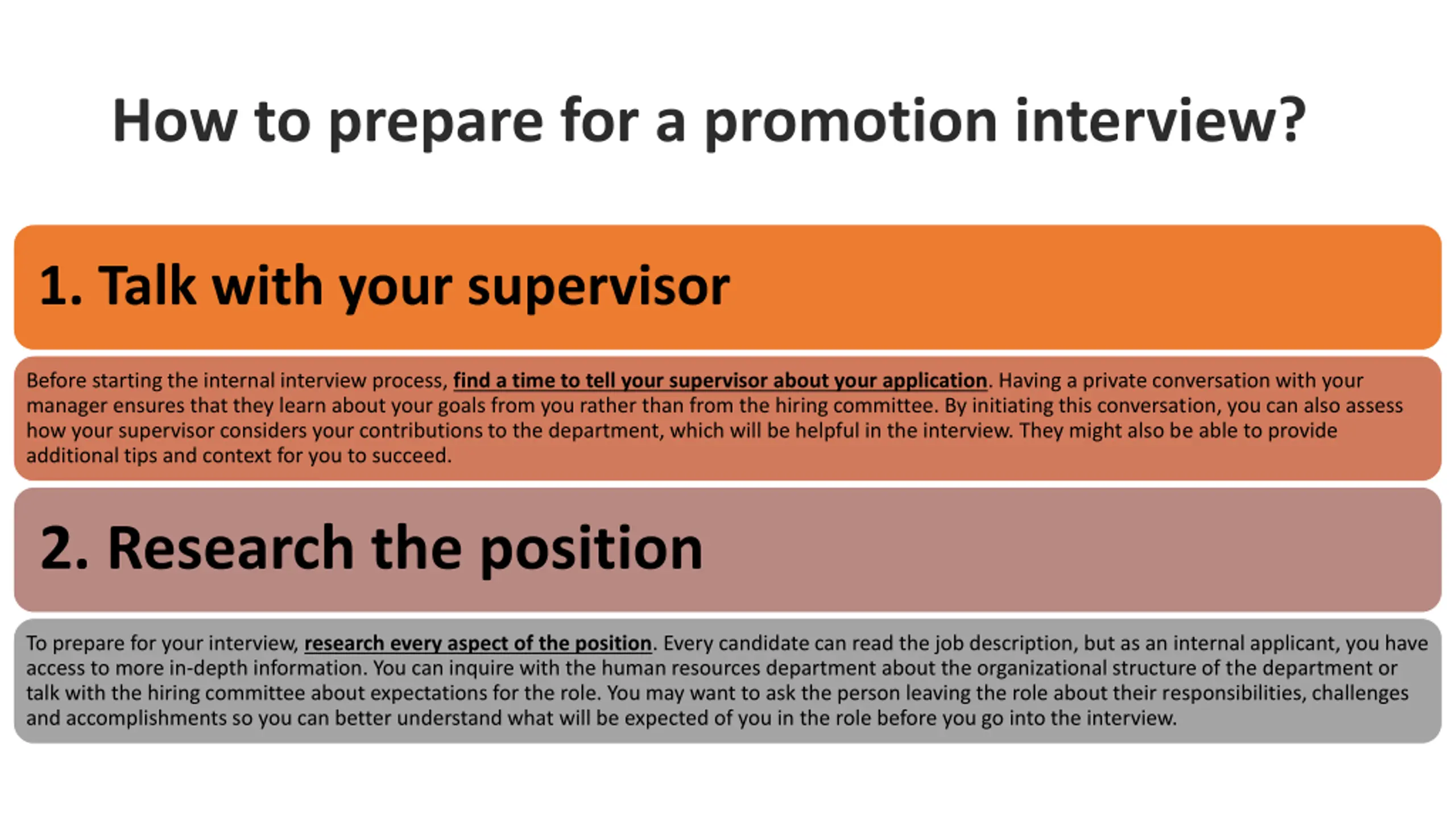 How to prepare for a promotion interview?

1. Talk with your supervisor

Before starting the internal interview process, find a time to tell your supervisor about your application. Having a private conversation with your manager ensures that they learn about your goals from you rather than from the hiring committee. By initiating this conversation, you can also assess how your supervisor considers your contributions to the department, which will be helpful in the interview. They might also be able to provide additional tips and context for you to succeed.

2. Research the position

To prepare for your interview, research every aspect of the position. Every candidate can read the job description, but as an internal applicant, you have access to more in-depth information. You can inquire with the human resources department about the organizational structure of the department or talk with the hiring committee about expectations for the role. You may want to ask the person leaving the role about their responsibilities, challenges and accomplishments so you can better understand what will be expected of you in the role before you go into the interview.